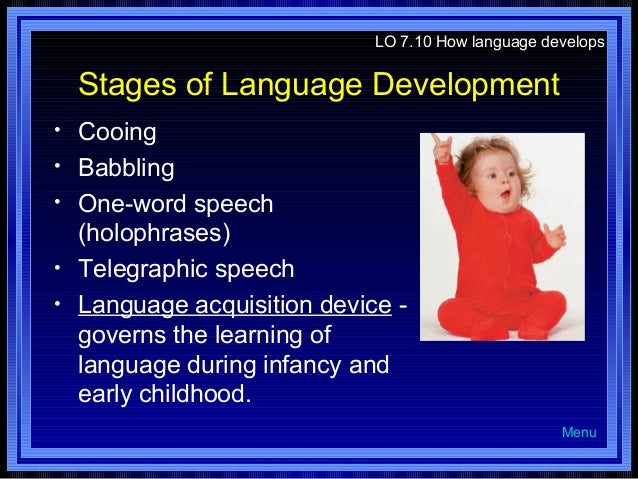 LO 7.10 How language develops

Stages of Language Development

• Cooing
• Babbling
• One-word speech (holophrases)
• Telegraphic speech
• Language acquisition device - governs the learning of language during infancy and early childhood.

Menu